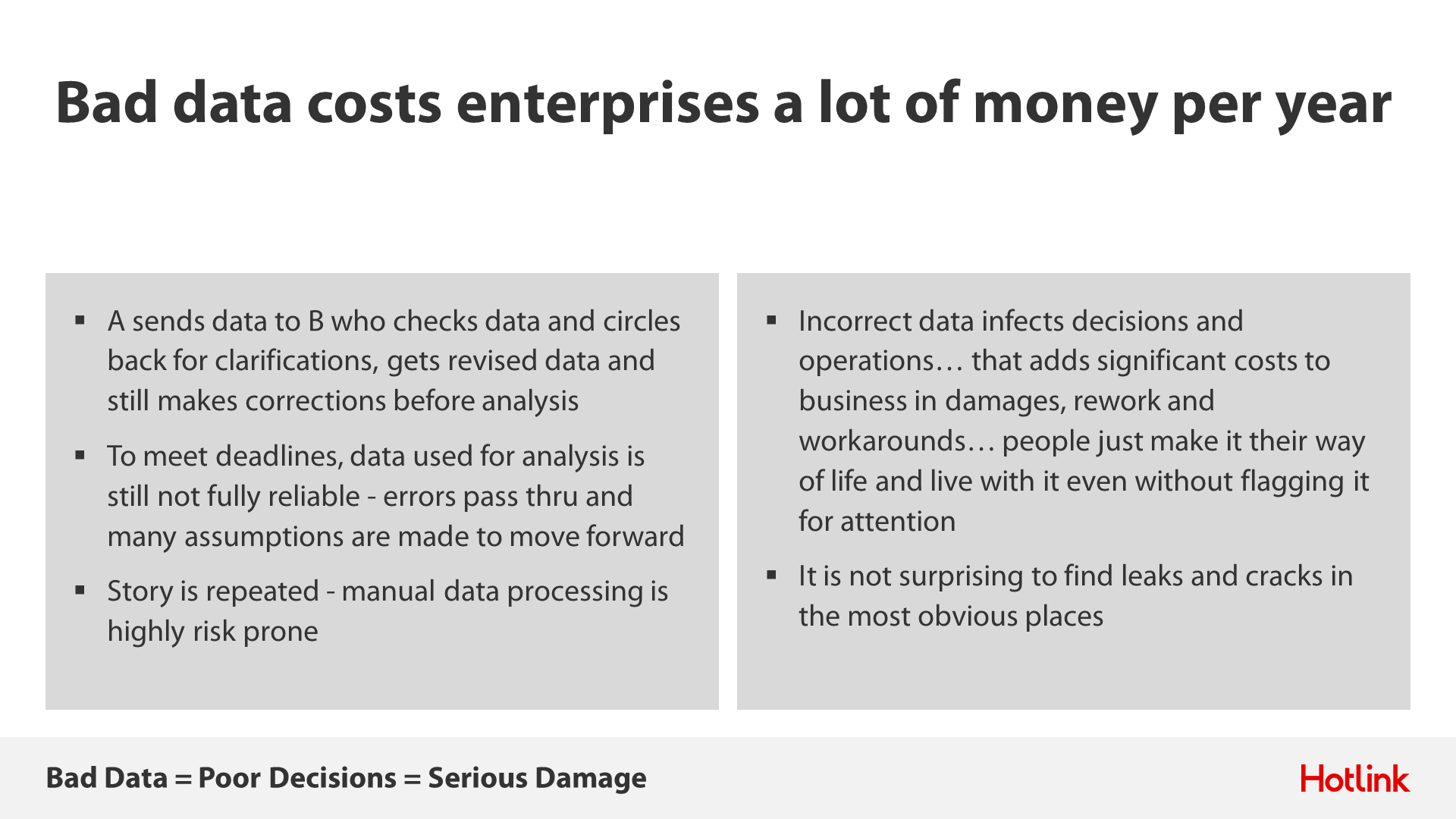 Bad data costs enterprises a lot of money per year

▪ A sends data to B who checks data and circles back for clarifications, gets revised data and still makes corrections before analysis

▪ To meet deadlines, data used for analysis is still not fully reliable - errors pass thru and many assumptions are made to move forward

▪ Story is repeated - manual data processing is highly risk prone

▪ Incorrect data infects decisions and operations… that adds significant costs to business in damages, rework and workarounds… people just make it their way of life and live with it even without flagging it for attention

▪ It is not surprising to find leaks and cracks in the most obvious places

Bad Data = Poor Decisions = Serious Damage

Hotlink